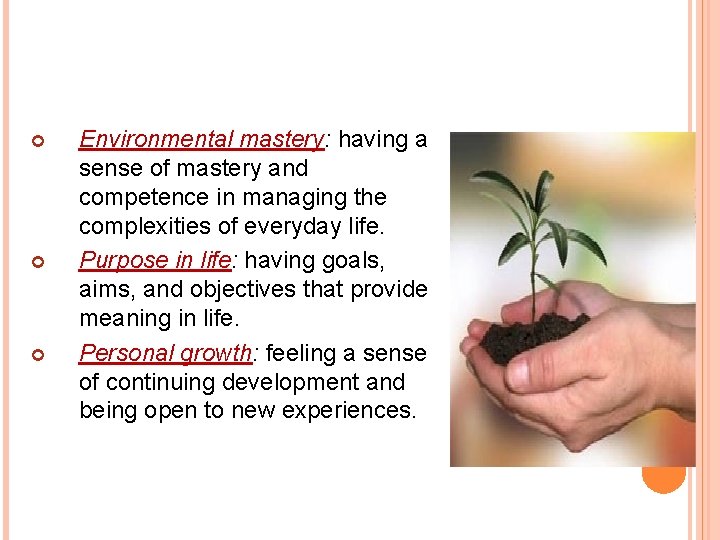 Environmental mastery: having a sense of mastery and competence in managing the complexities of everyday life.

Purpose in life: having goals, aims, and objectives that provide meaning in life.

Personal growth: feeling a sense of continuing development and being open to new experiences.